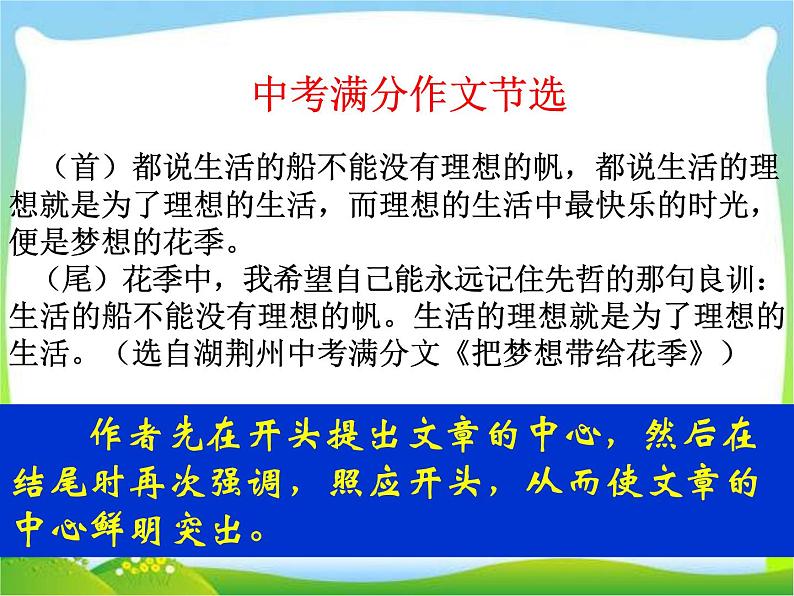 中考满分作文节选

（首）都说生活的船不能没有理想的帆，都说生活的理想就是为了理想的生活，而理想的生活中最快乐的时光，便是梦想的花季。

（尾）花季中，我希望自己能永远记住先哲的那句良训：生活的船不能没有理想的帆。生活的理想就是为了理想的生活。（选自湖荆州中考满分文《把梦想带给花季》）

作者先在开头提出文章的中心，然后在结尾时再次强调，照应开头，从而使文章的中心鲜明突出。